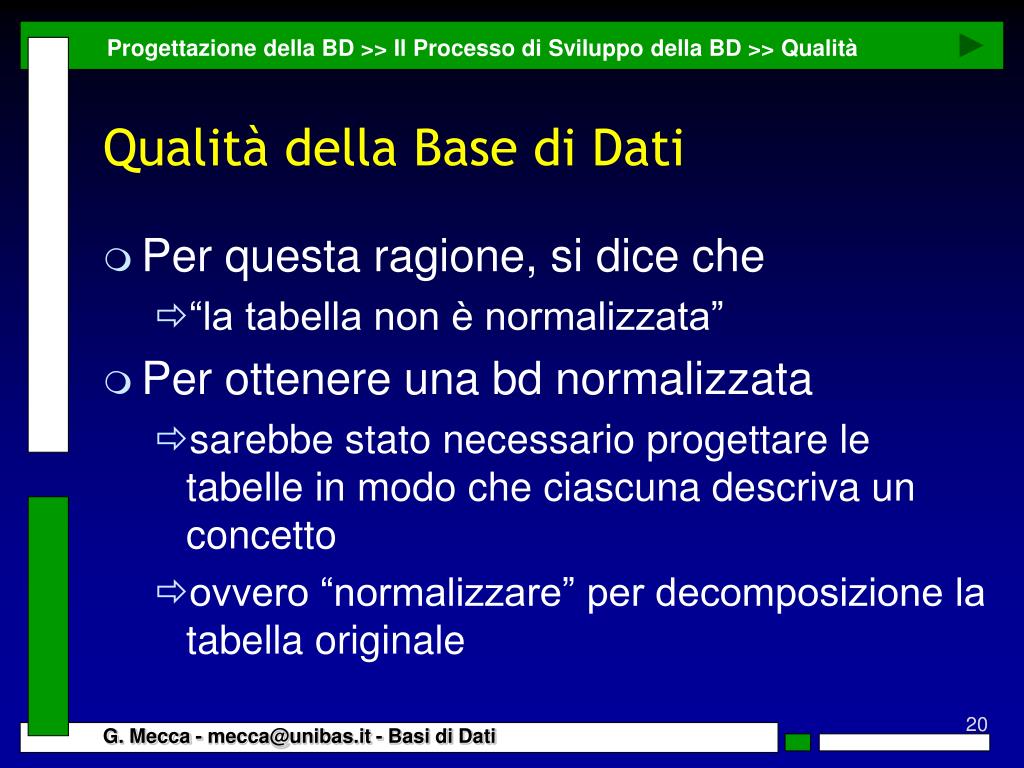 Progettazione della BD >> Il Processo di Sviluppo della BD >> Qualità

Qualità della Base di Dati

Per questa ragione, si dice che

“la tabella non è normalizzata”

Per ottenere una bd normalizzata

sarebbe stato necessario progettare le tabelle in modo che ciascuna descriva un concetto

ovvero “normalizzare” per decomposizione la tabella originale

G. Mecca - mecca@unibas.it - Basi di Dati

20